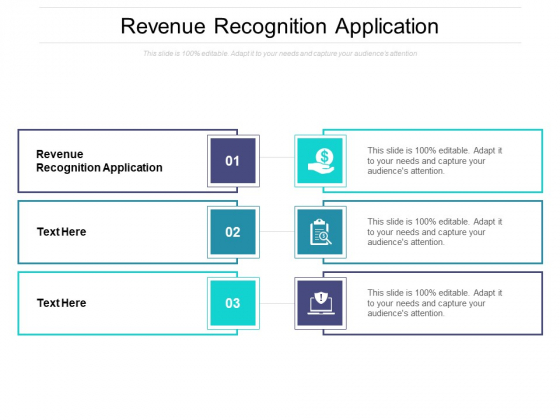 Revenue Recognition Application

This slide is 100% editable. Adapt it to your needs and capture your audience's attention

Revenue Recognition Application

01

This slide is 100% editable. Adapt it to your needs and capture your audience's attention.

Text Here

02

This slide is 100% editable. Adapt it to your needs and capture your audience's attention.

Text Here

03

This slide is 100% editable. Adapt it to your needs and capture your audience's attention.